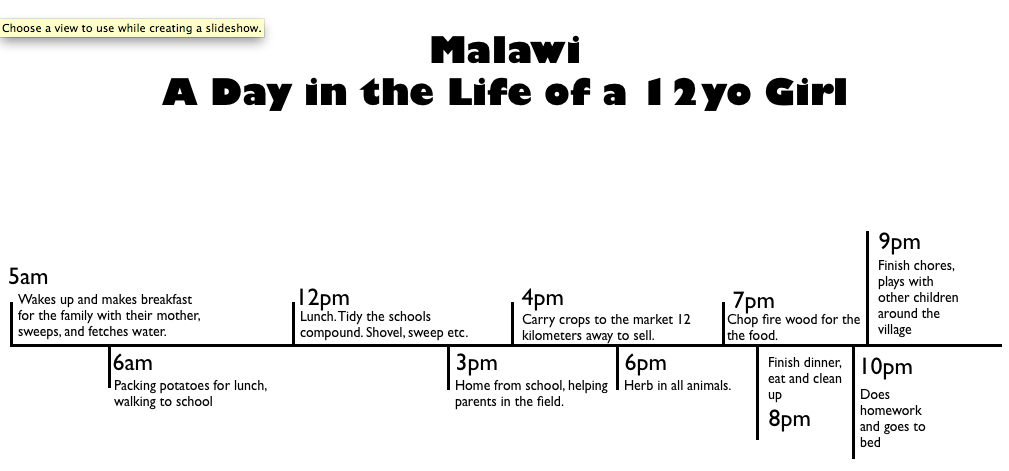 Choose a view to use while creating a slideshow.

Malawi
A Day in the Life of a 12yo Girl

5am
Wakes up and makes breakfast for the family with their mother, sweeps, and fetches water.

6am
Packing potatoes for lunch, walking to school

12pm
Lunch. Tidy the schools compound. Shovel, sweep etc.

3pm
Home from school, helping parents in the field.

4pm
Carry crops to the market 12 kilometers away to sell.

6pm
Herb in all animals.

7pm
Chop fire wood for the the food.

Finish dinner, eat and clean up
8pm

9pm
Finish chores, plays with other children around the village

10pm
Does homework and goes to bed